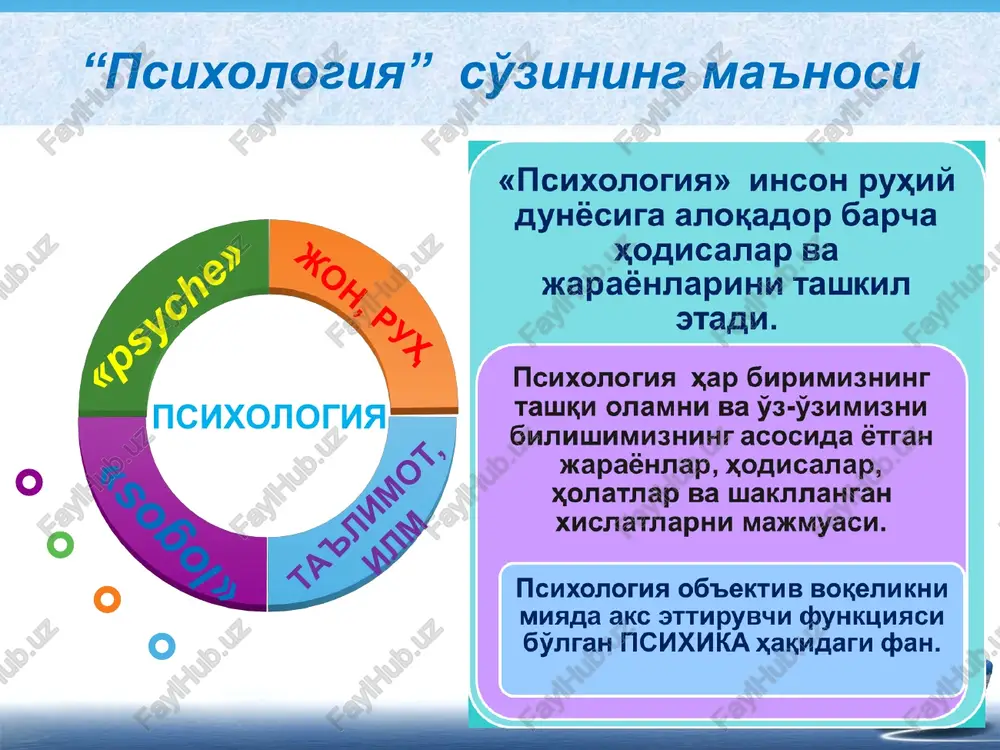 “Психология” сўзининг маъноси

«psyche»

ЖОН, РУҲ

ПСИХОЛОГИЯ

«logos»

ТАЪЛИМОТ, ИЛМ

«Психология» инсон руҳий дунёсига алоқадор барча ҳодисалар ва жараёнларини ташкил этади.

Психология ҳар биримизнинг ташқи оламни ва ўз-ўзимизни билишимизнинг асосида ётган жараёнлар, ҳодисалар, ҳолатлар ва шаклланган хислатларни мажмуаси.

Психология объектив воқеликни мияда акс эттирувчи функцияси бўлган ПСИХИКА ҳақидаги фан.

FaylHub.uz